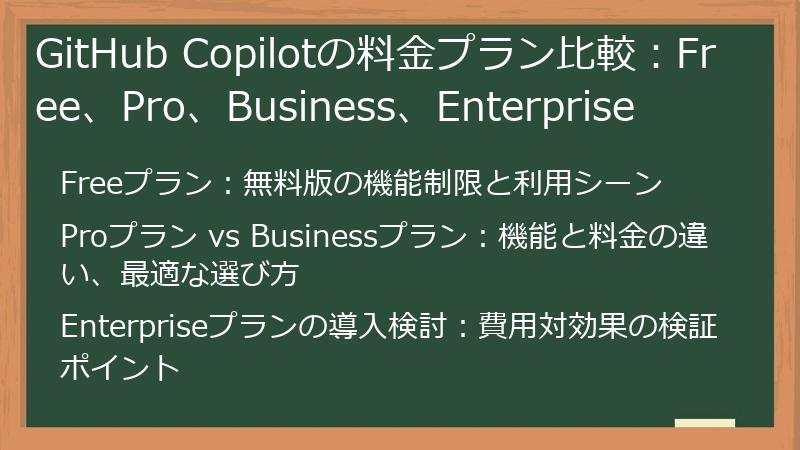 GitHub Copilotの料金プラン比較：Free、Pro、Business、Enterprise

Freeプラン：無料版の機能制限と利用シーン

Proプラン vs Businessプラン：機能と料金の違い、最適な選び方

Enterpriseプランの導入検討：費用対効果の検証ポイント